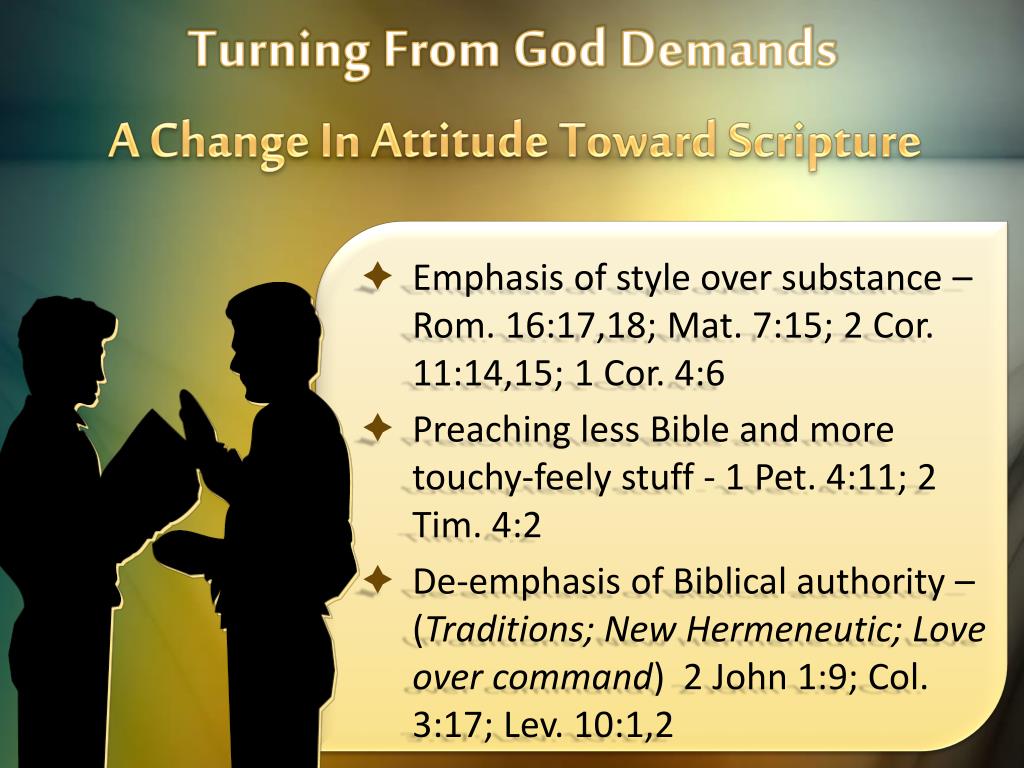 Turning From God Demands

A Change In Attitude Toward Scripture

✦ Emphasis of style over substance – Rom. 16:17,18; Mat. 7:15; 2 Cor. 11:14,15; 1 Cor. 4:6

✦ Preaching less Bible and more touchy-feely stuff - 1 Pet. 4:11; 2 Tim. 4:2

✦ De-emphasis of Biblical authority – (Traditions; New Hermeneutic; Love over command) 2 John 1:9; Col. 3:17; Lev. 10:1,2